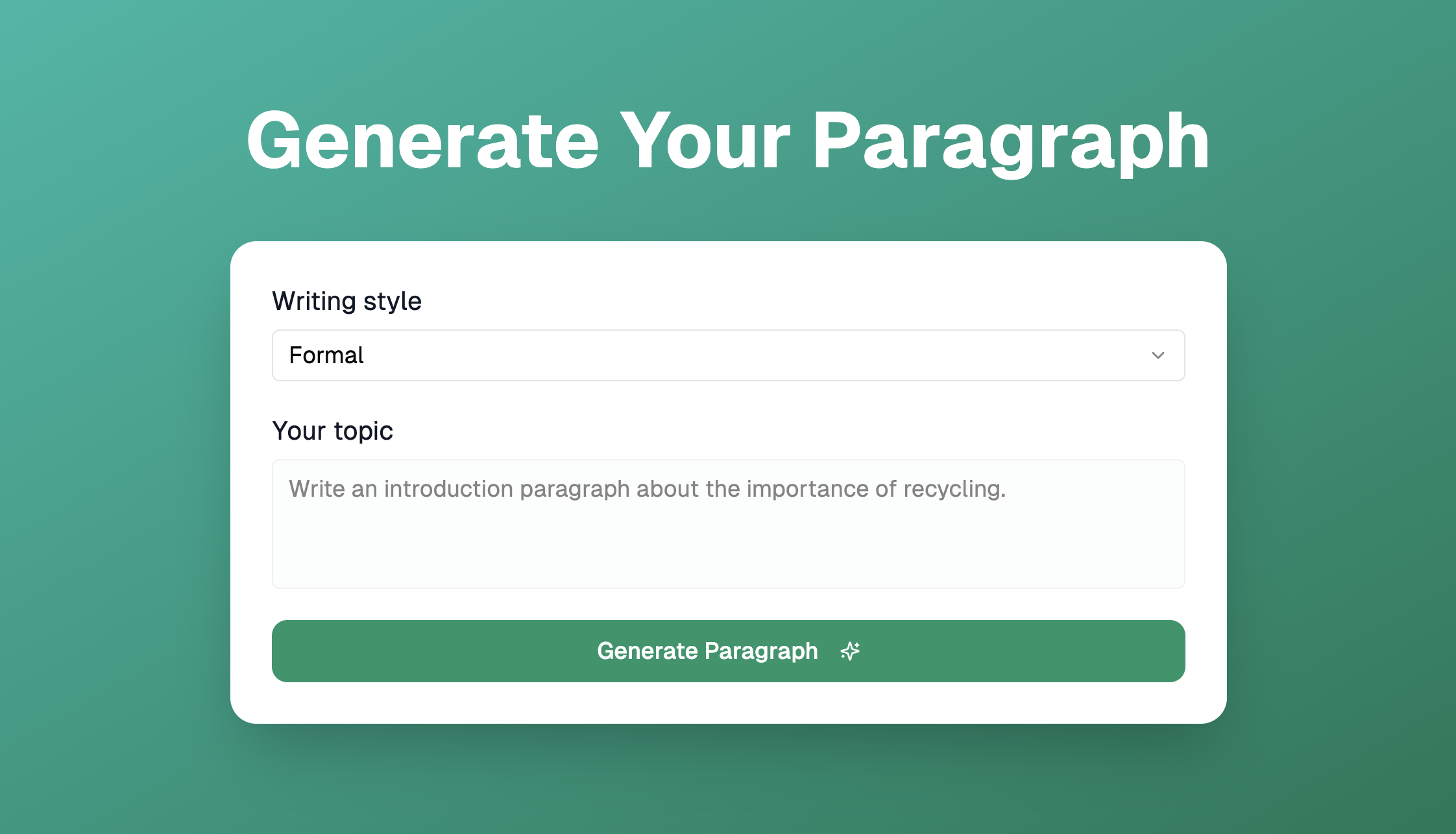 Generate Your Paragraph

Writing style

Formal

Your topic

Write an introduction paragraph about the importance of recycling.

Generate Paragraph